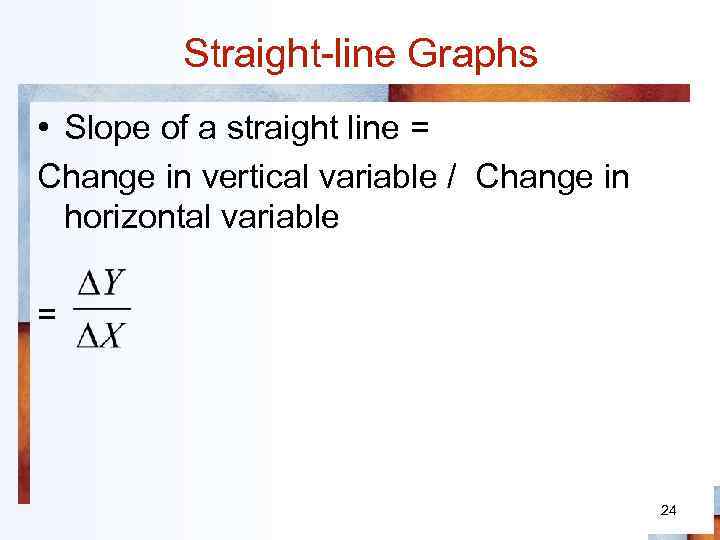 Straight-line Graphs

• Slope of a straight line =

Change in vertical variable / Change in horizontal variable

= $\frac{\Delta Y}{\Delta X}$

24